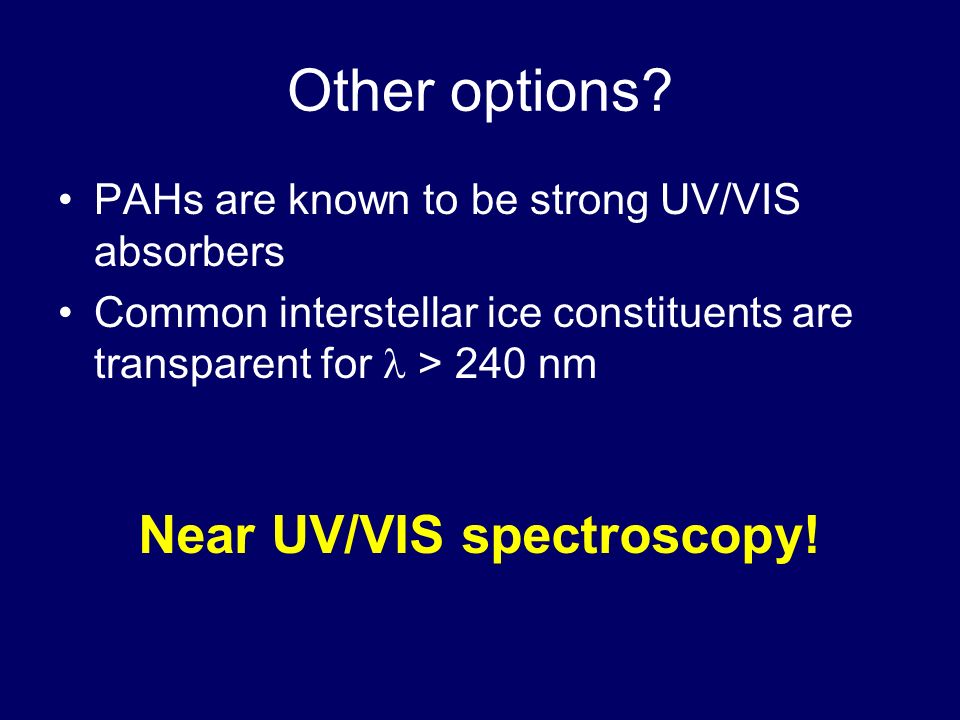 Other options?

• PAHs are known to be strong UV/VIS absorbers

• Common interstellar ice constituents are transparent for $\lambda$ > 240 nm

Near UV/VIS spectroscopy!